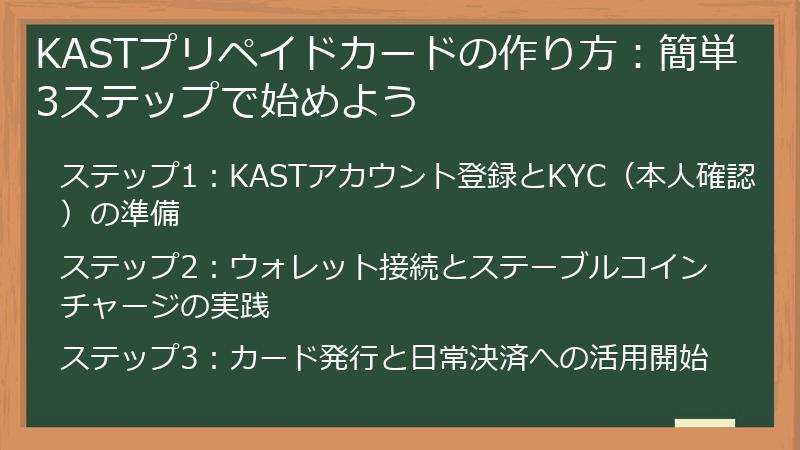 KASTプリペイドカードの作り方：簡単3ステップで始めよう

ステップ1：KASTアカウント登録とKYC（本人確認）の準備

ステップ2：ウォレット接続とステーブルコインチャージの実践

ステップ3：カード発行と日常決済への活用開始